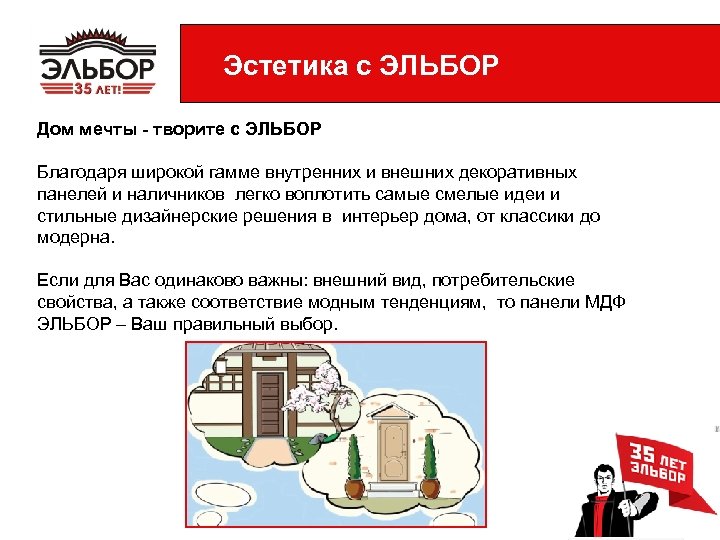 ЭЛЬБОР
35 ЛЕТ!

Эстетика с ЭЛЬБОР

Дом мечты - творите с ЭЛЬБОР

Благодаря широкой гамме внутренних и внешних декоративных панелей и наличников легко воплотить самые смелые идеи и стильные дизайнерские решения в интерьер дома, от классики до модерна.

Если для Вас одинаково важны: внешний вид, потребительские свойства, а также соответствие модным тенденциям, то панели МДФ ЭЛЬБОР – Ваш правильный выбор.

35 ЛЕТ
ЭЛЬБОР